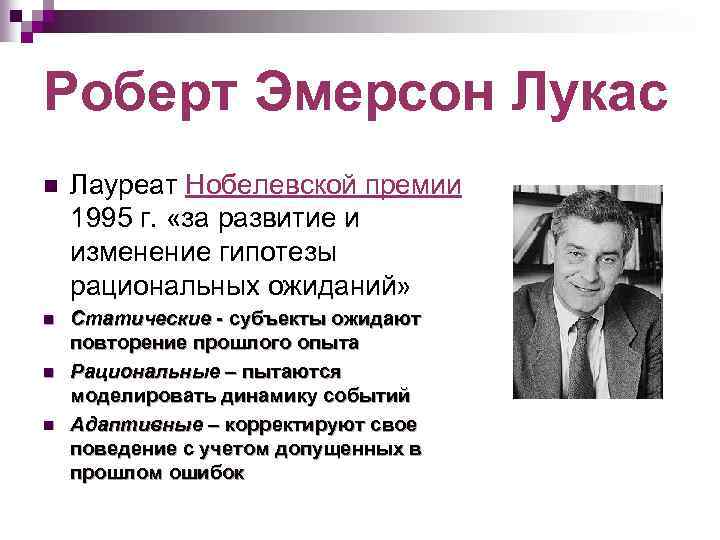 Роберт Эмерсон Лукас

Лауреат Нобелевской премии 1995 г. «за развитие и изменение гипотезы рациональных ожиданий»

Статические - субъекты ожидают повторение прошлого опыта

Рациональные – пытаются моделировать динамику событий

Адаптивные – корректируют свое поведение с учетом допущенных в прошлом ошибок